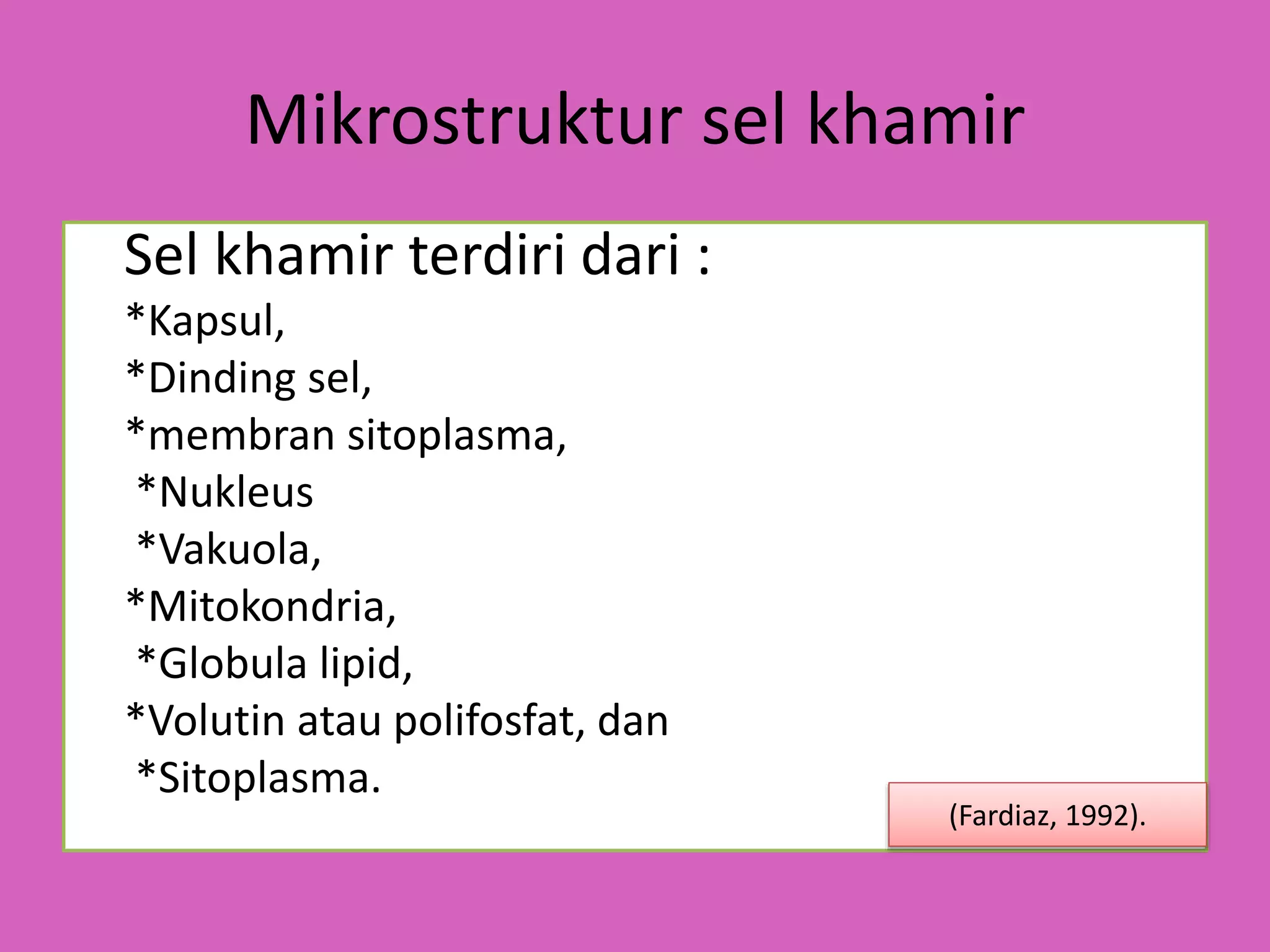 Mikrostruktur sel khamir

Sel khamir terdiri dari :
*Kapsul,
*Dinding sel,
*membran sitoplasma,
*Nukleus
*Vakuola,
*Mitokondria,
*Globula lipid,
*Volutin atau polifosfat, dan
*Sitoplasma.

(Fardiaz, 1992).